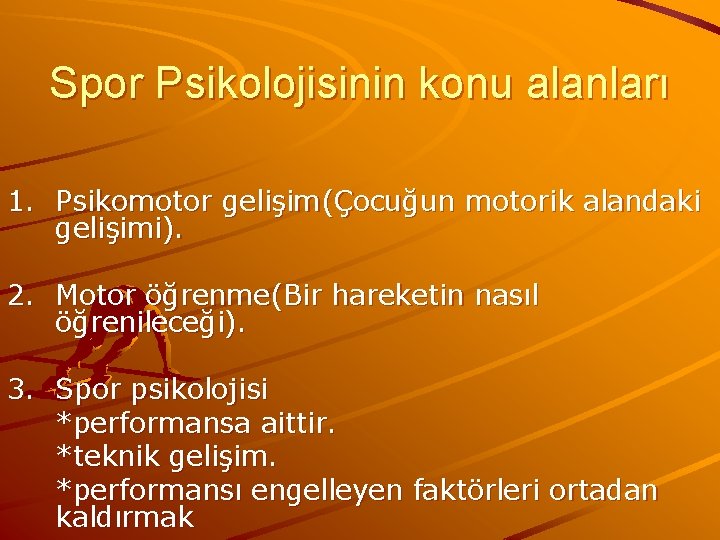 Spor Psikolojisinin konu alanları

1. Psikomotor gelişim(Çocuğun motorik alandaki gelişimi).

2. Motor öğrenme(Bir hareketin nasıl öğrenileceği).

3. Spor psikolojisi
*performansa aittir.
*teknik gelişim.
*performansı engelleyen faktörleri ortadan kaldırmak